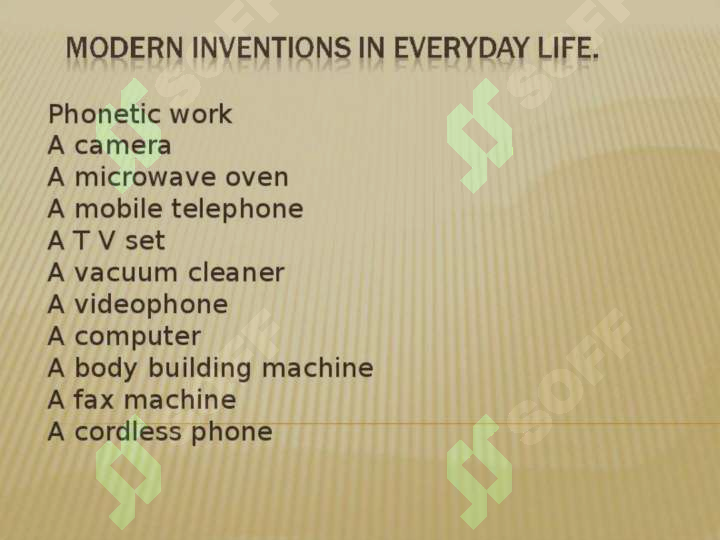 MODERN INVENTIONS IN EVERYDAY LIFE.

Phonetic work
A camera
A microwave oven
A mobile telephone
A T V set
A vacuum cleaner
A videophone
A computer
A body building machine
A fax machine
A cordless phone

SOFF SOFF SOFF SOFF